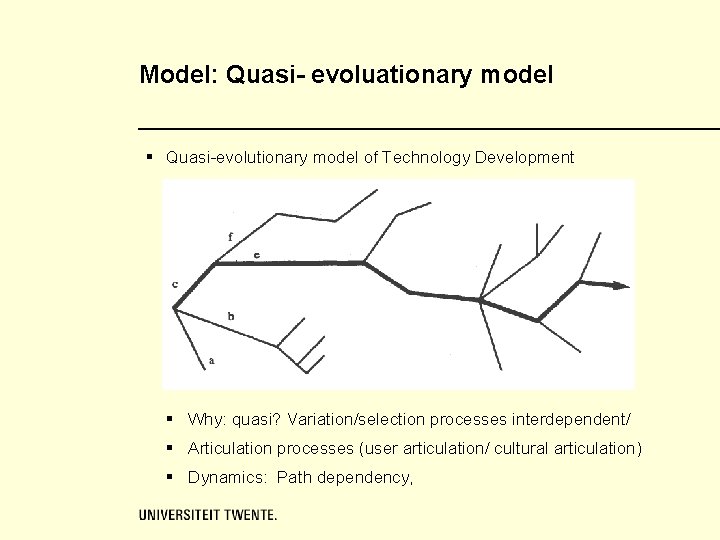 Model: Quasi- evoluationary model

▪ Quasi-evolutionary model of Technology Development

f
e
c
b
a

▪ Why: quasi? Variation/selection processes interdependent/
▪ Articulation processes (user articulation/ cultural articulation)
▪ Dynamics: Path dependency,

UNIVERSITEIT TWENTE.